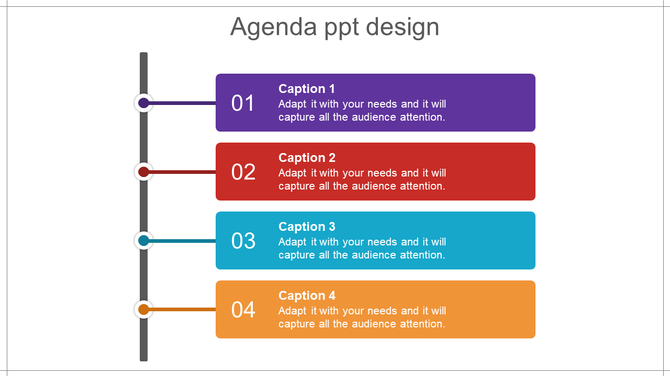 Agenda ppt design

01

Caption 1

Adapt it with your needs and it will capture all the audience attention.

02

Caption 2

Adapt it with your needs and it will capture all the audience attention.

03

Caption 3

Adapt it with your needs and it will capture all the audience attention.

04

Caption 4

Adapt it with your needs and it will capture all the audience attention.